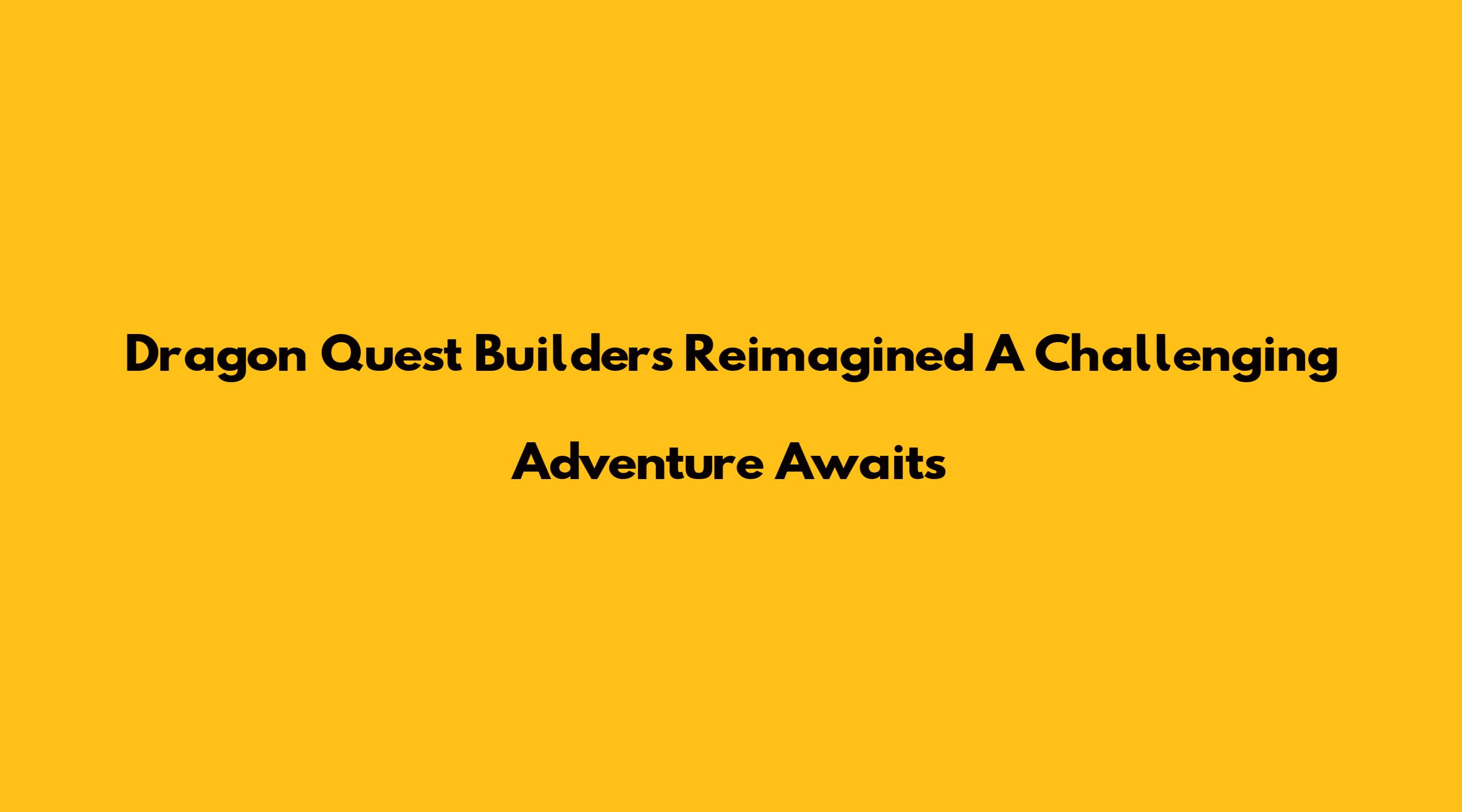 Dragon Quest Builders Reimagined A Challenging Adventure Awaits